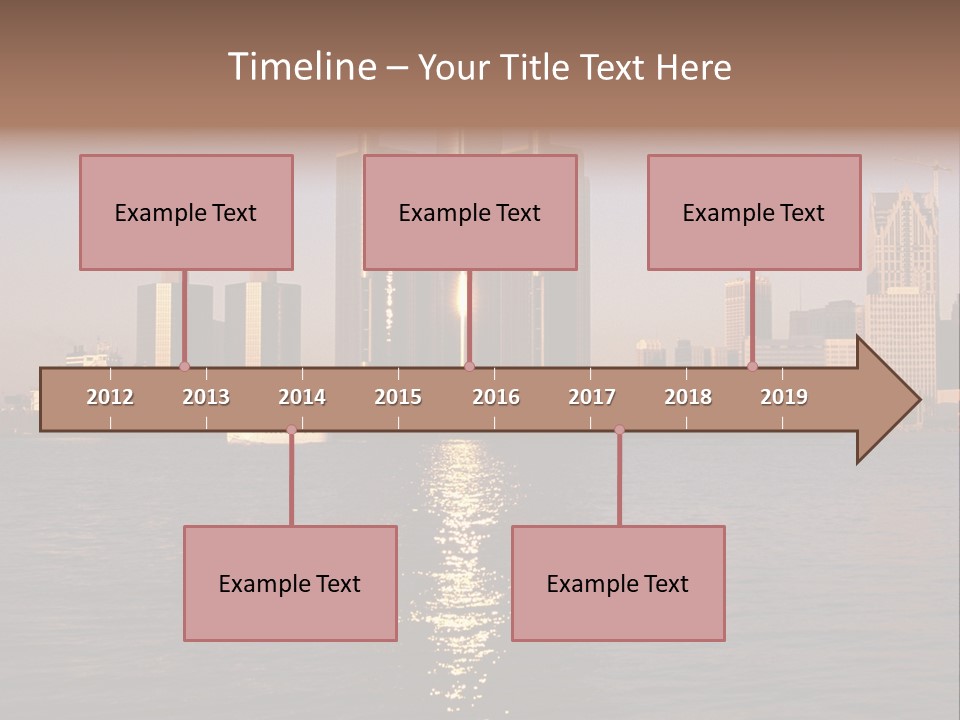 Timeline – Your Title Text Here

Example Text

Example Text

Example Text

2012 2013 2014 2015 2016 2017 2018 2019

Example Text

Example Text